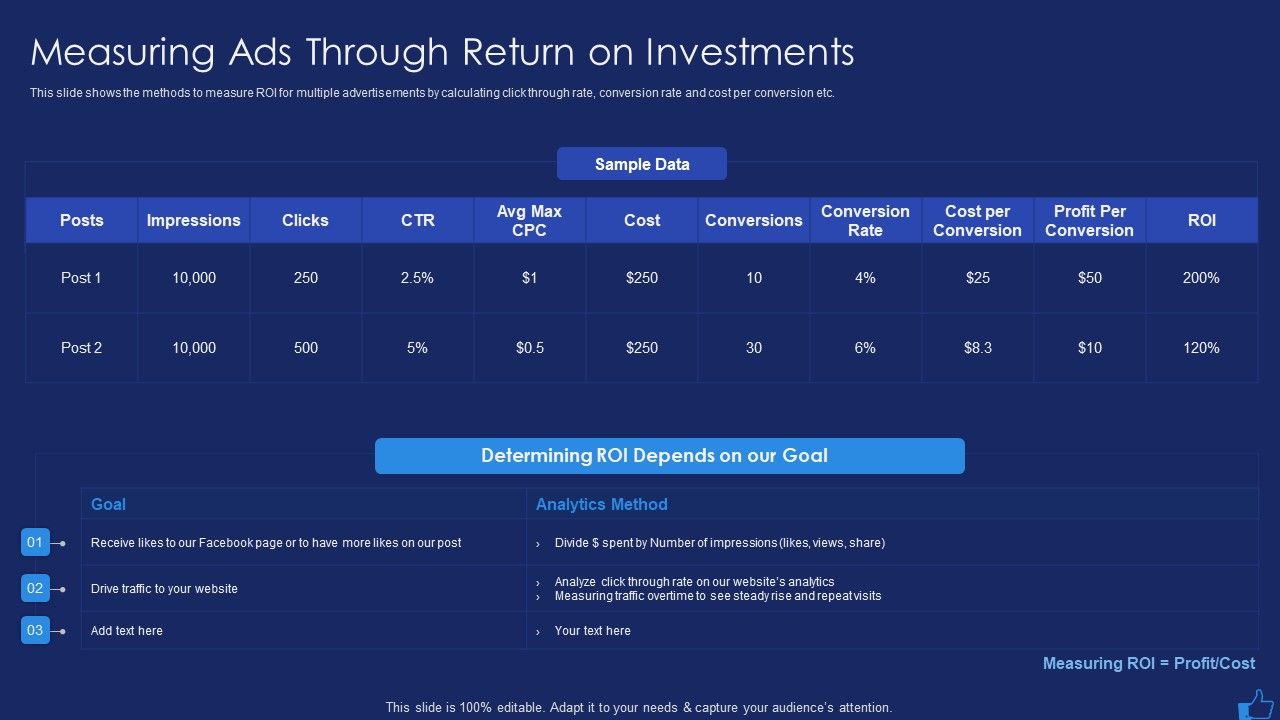 Measuring Ads Through Return on Investments

This slide shows the methods to measure ROI for multiple advertisements by calculating click through rate, conversion rate and cost per conversion etc.

Sample Data

| Posts | Impressions | Clicks | CTR | Avg Max CPC | Cost | Conversions | Conversion Rate | Cost per Conversion | Profit Per Conversion | ROI |
|---|---|---|---|---|---|---|---|---|---|---|
| Post 1 | 10,000 | 250 | 2.5% | $1 | $250 | 10 | 4% | $25 | $50 | 200% |
| Post 2 | 10,000 | 500 | 5% | $0.5 | $250 | 30 | 6% | $8.3 | $10 | 120% |

Determining ROI Depends on our Goal

| | Goal | Analytics Method |
|---|---|---|
| 01 | Receive likes to our Facebook page or to have more likes on our post | › Divide $ spent by Number of impressions (likes, views, share) |
| 02 | Drive traffic to your website | › Analyze click through rate on our website's analytics › Measuring traffic overtime to see steady rise and repeat visits |
| 03 | Add text here | › Your text here |

Measuring ROI = Profit/Cost

This slide is 100% editable. Adapt it to your needs & capture your audience's attention.